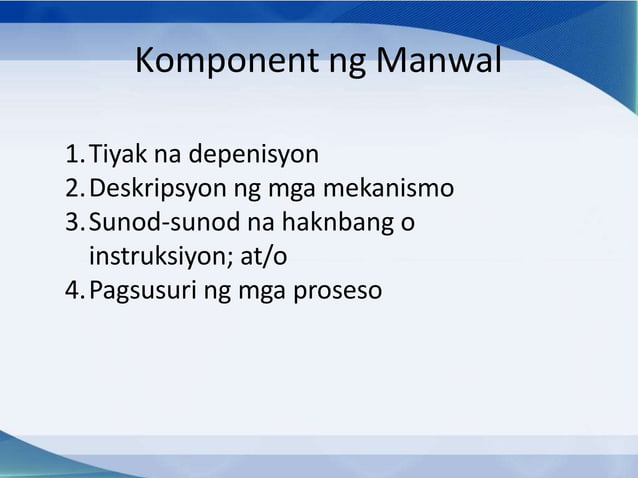 Komponent ng Manwal

1. Tiyak na depenisyon
2. Deskripsyon ng mga mekanismo
3. Sunod-sunod na haknbang o instruksiyon; at/o
4. Pagsusuri ng mga proseso